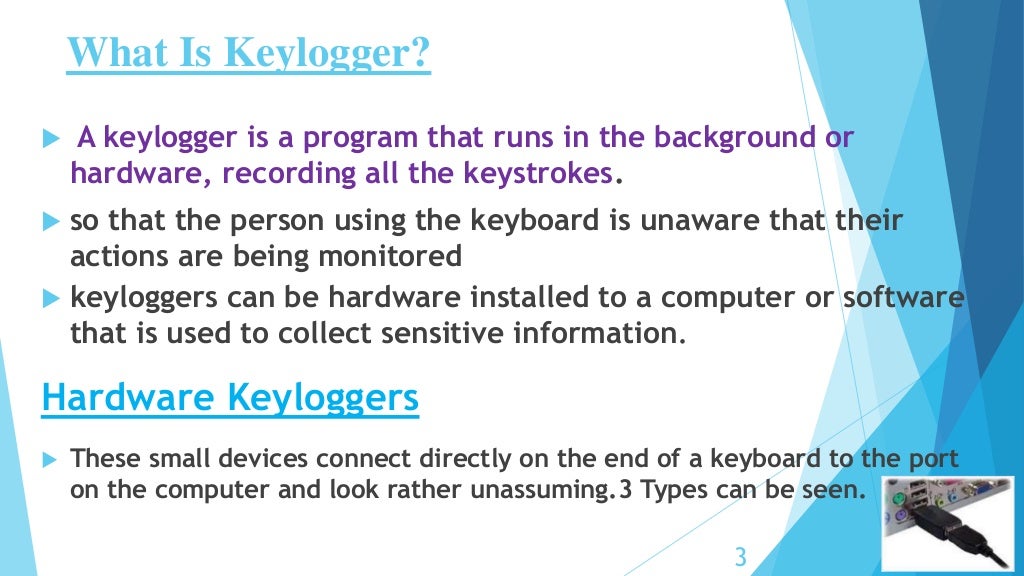 What Is Keylogger?

A keylogger is a program that runs in the background or hardware, recording all the keystrokes.

so that the person using the keyboard is unaware that their actions are being monitored

keyloggers can be hardware installed to a computer or software that is used to collect sensitive information.

Hardware Keyloggers

These small devices connect directly on the end of a keyboard to the port on the computer and look rather unassuming.3 Types can be seen.

3